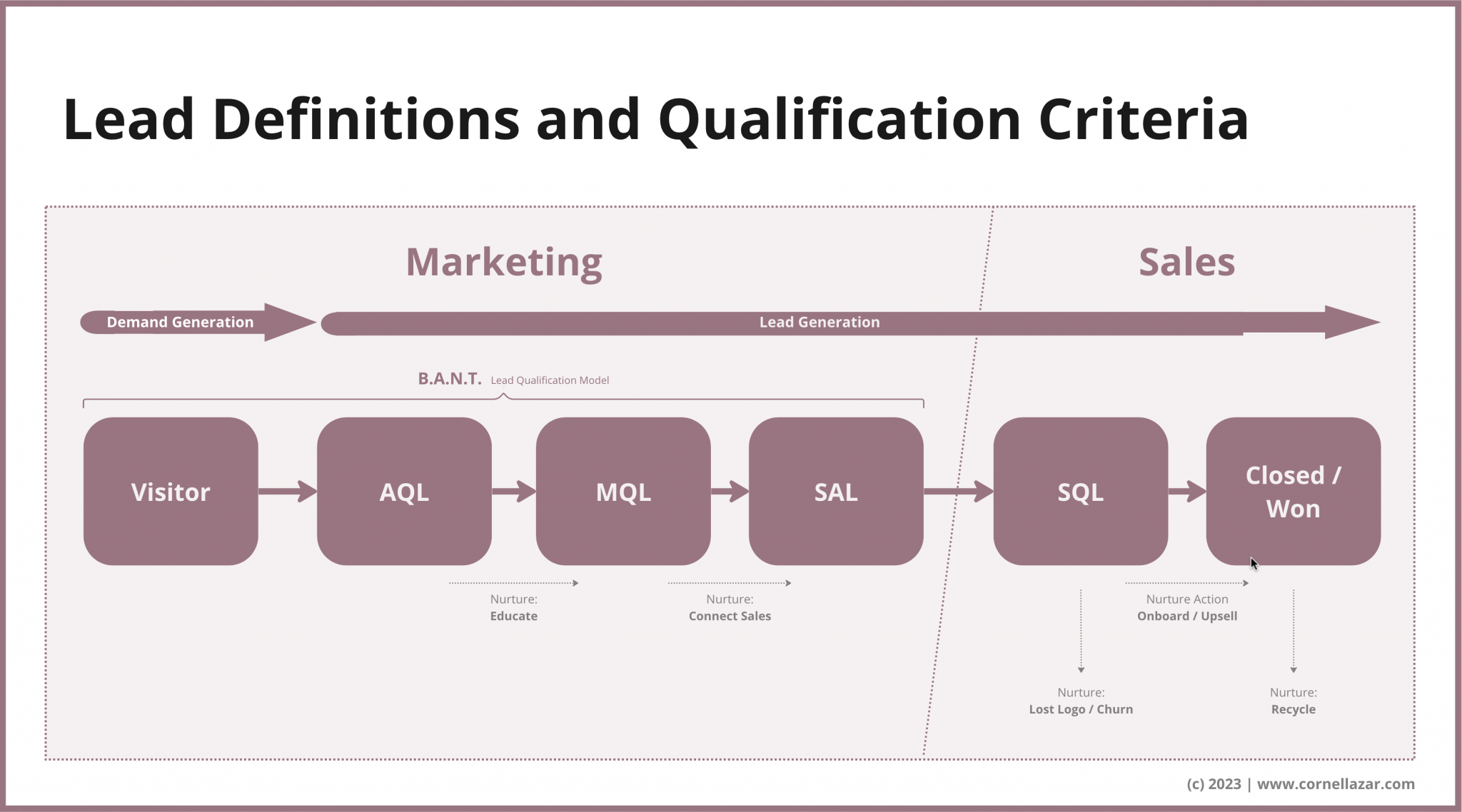 Lead Definitions and Qualification Criteria

Marketing

Sales

Demand Generation

Lead Generation

B.A.N.T. Lead Qualification Model

Visitor

AQL

MQL

SAL

SQL

Closed / Won

Nurture:
Educate

Nurture:
Connect Sales

Nurture Action
Onboard / Upsell

Nurture:
Lost Logo / Churn

Nurture:
Recycle

(c) 2023 | www.cornellazar.com